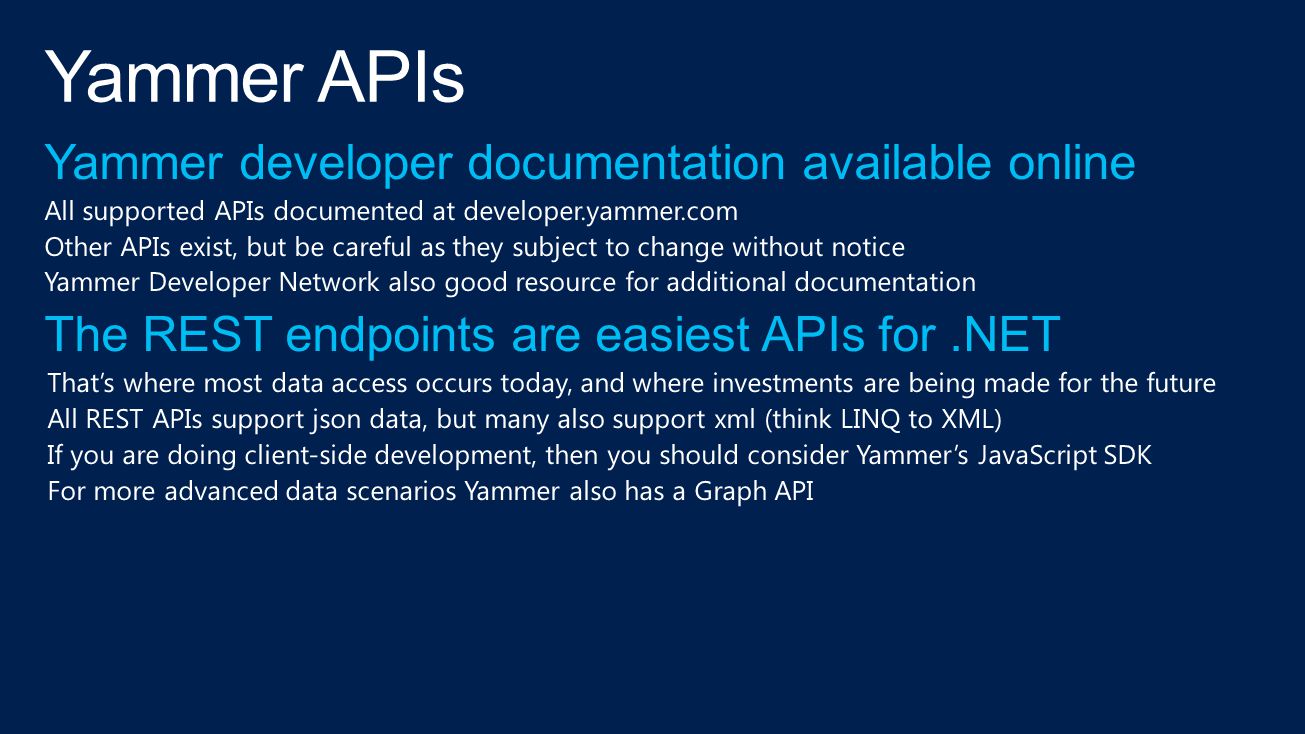 Yammer APIs

Yammer developer documentation available online

All supported APIs documented at developer.yammer.com

Other APIs exist, but be careful as they subject to change without notice

Yammer Developer Network also good resource for additional documentation

The REST endpoints are easiest APIs for .NET

That's where most data access occurs today, and where investments are being made for the future

All REST APIs support json data, but many also support xml (think LINQ to XML)

If you are doing client-side development, then you should consider Yammer's JavaScript SDK

For more advanced data scenarios Yammer also has a Graph API